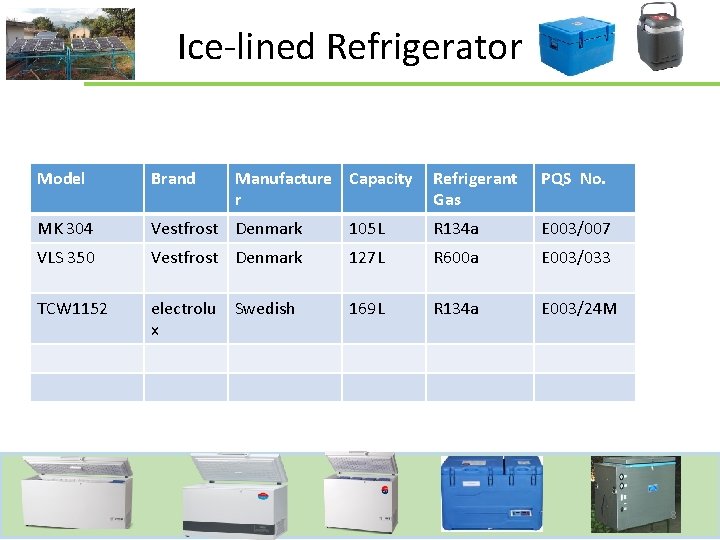 Ice-lined Refrigerator

| Model | Brand | Manufacturer | Capacity | Refrigerant Gas | PQS No. |
|---|---|---|---|---|---|
| MK 304 | Vestfrost | Denmark | 105 L | R134a | E003/007 |
| VLS 350 | Vestfrost | Denmark | 127 L | R600a | E003/033 |
| TCW1152 | electrolux | Swedish | 169 L | R134a | E003/24M |
| | | | | | |
| | | | | | |